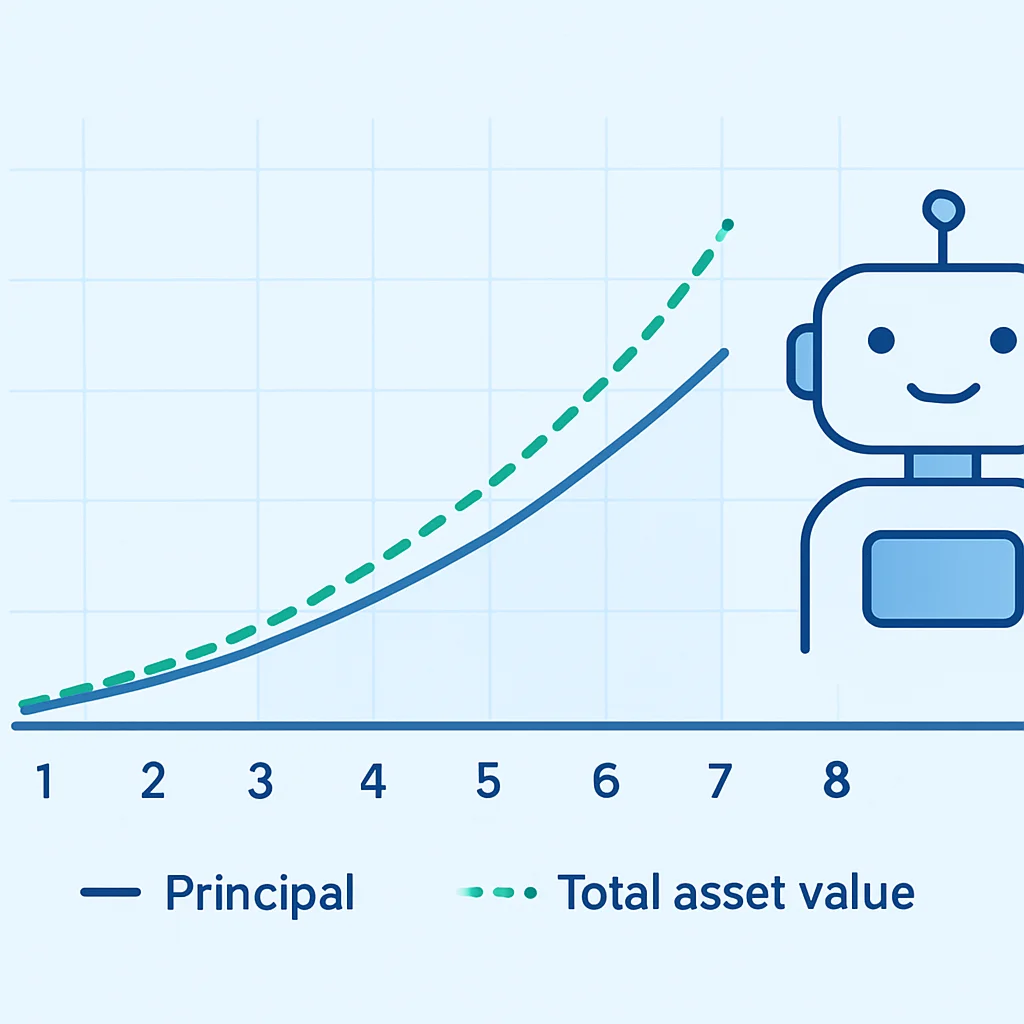 1 2 3 4 5 6 7 8

Principal Total asset value